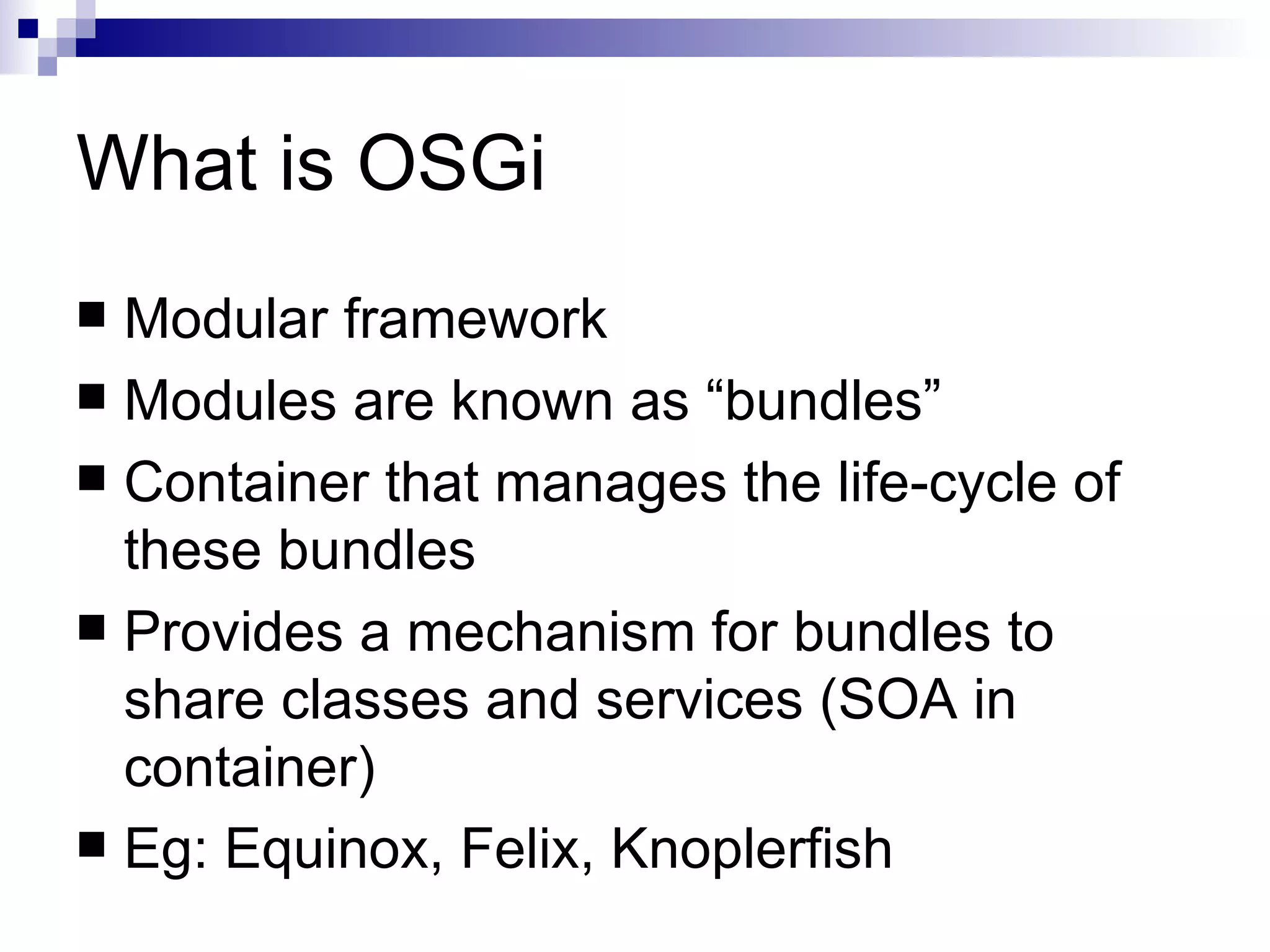 What is OSGi

■ Modular framework
■ Modules are known as “bundles”
■ Container that manages the life-cycle of these bundles
■ Provides a mechanism for bundles to share classes and services (SOA in container)
■ Eg: Equinox, Felix, Knoplerfish